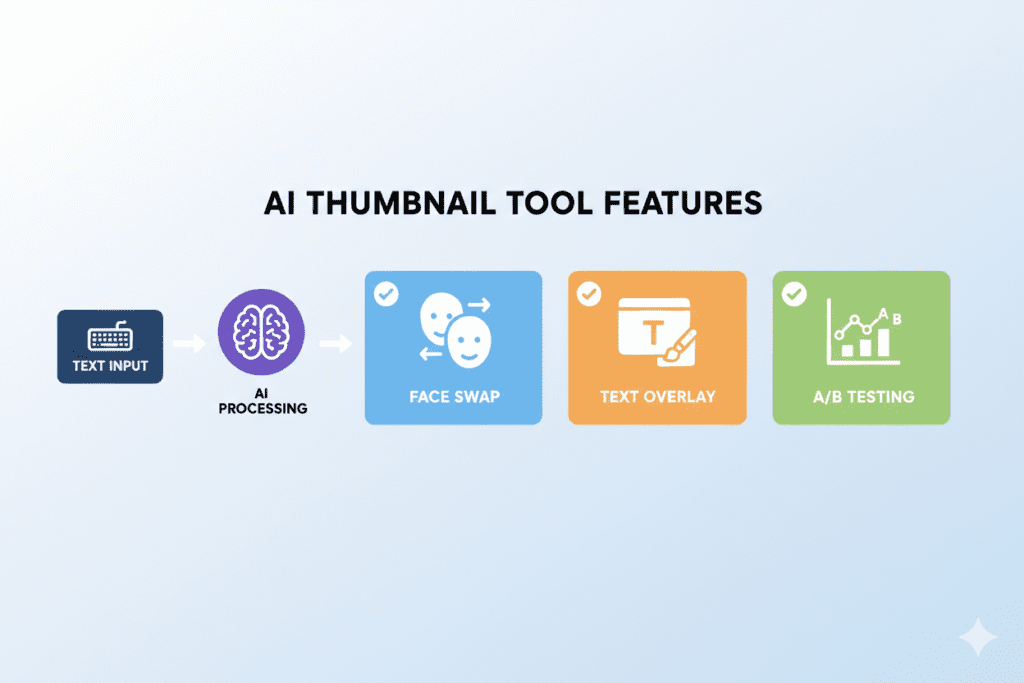 AI THUMBNAIL TOOL FEATURES

TEXT INPUT

AI PROCESSING

FACE SWAP

T

TEXT OVERLAY

A B

A/B TESTING